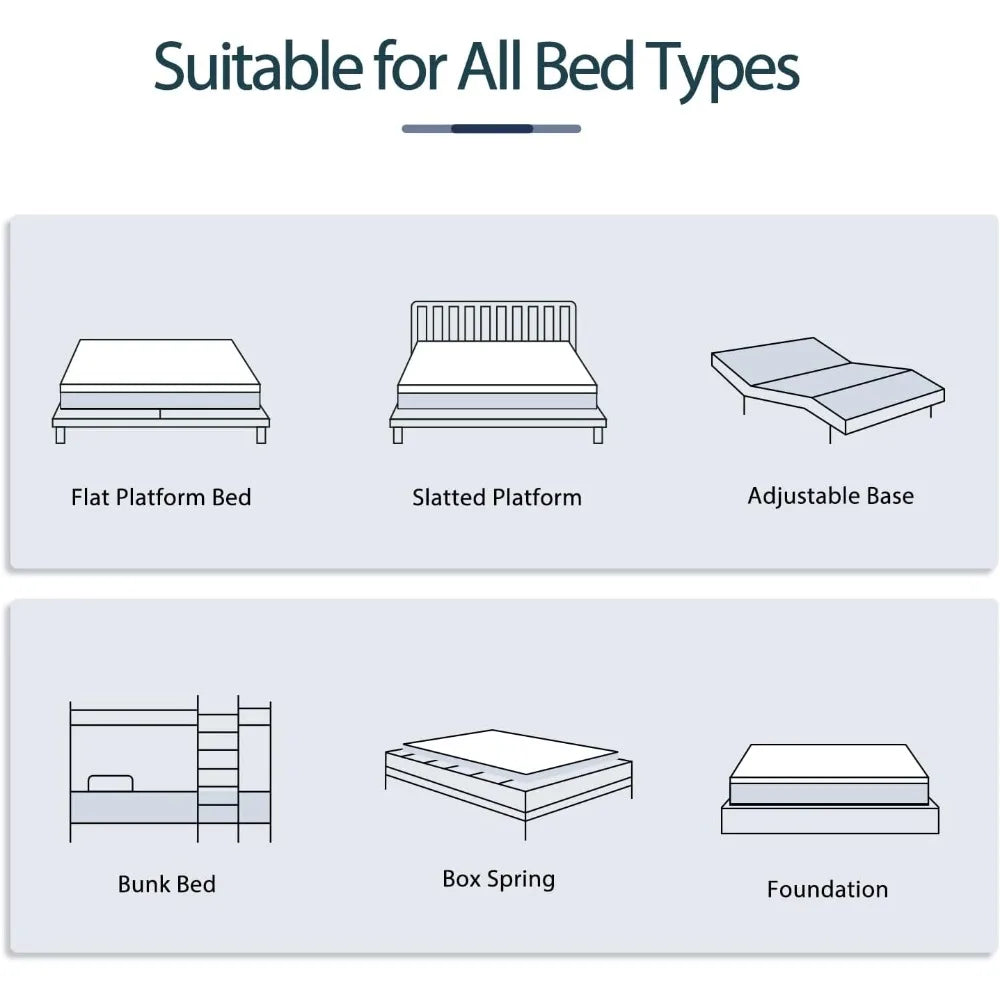 Suitable for All Bed Types

Flat Platform Bed

Slatted Platform

Adjustable Base

Bunk Bed

Box Spring

Foundation